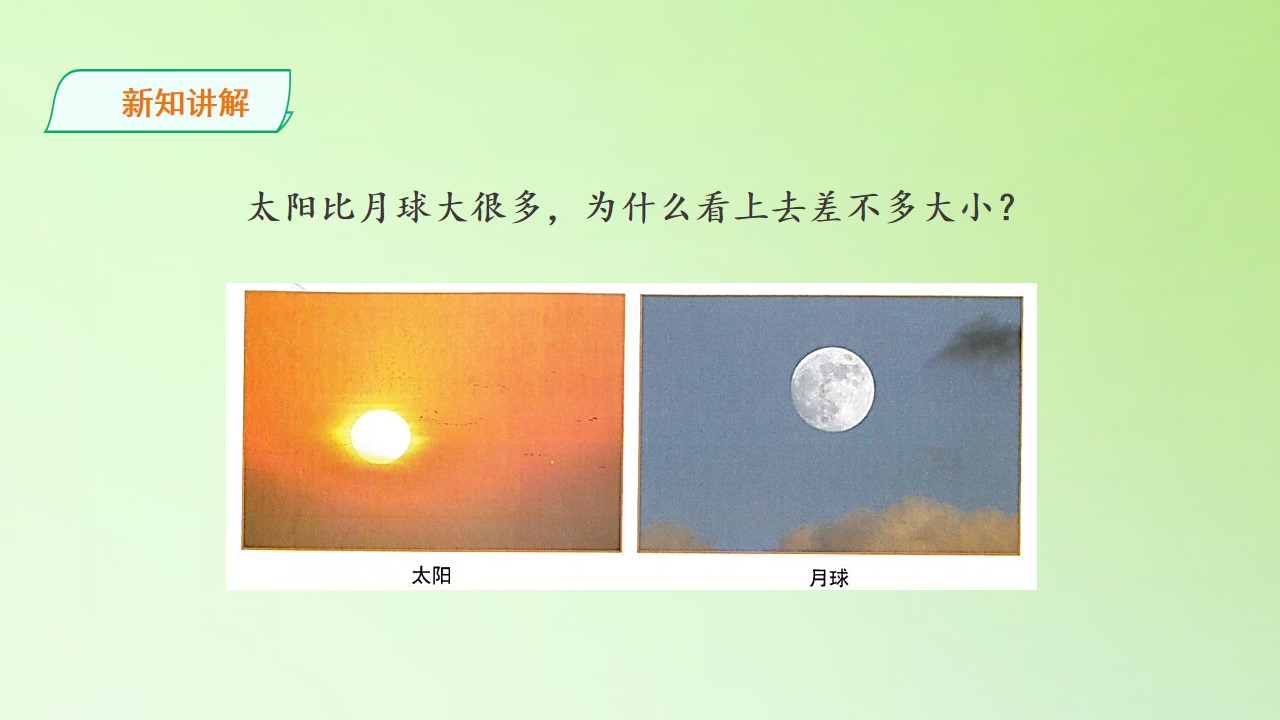 新知讲解

太阳比月球大很多，为什么看上去差不多大小？

太阳

月球